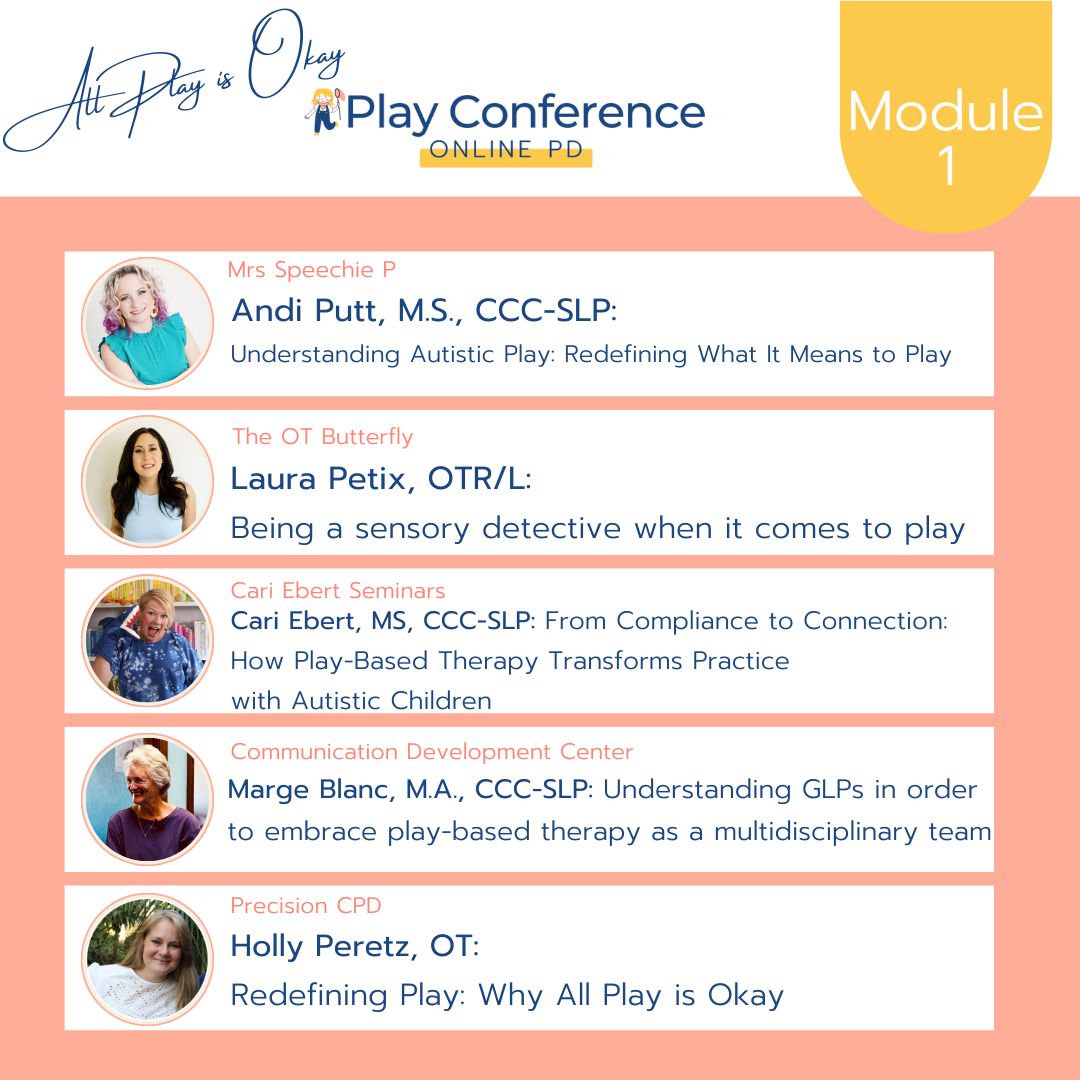 All Play is Okay

Play Conference
ONLINE PD

Module 1

Mrs Speechie P
Andi Putt, M.S., CCC-SLP:
Understanding Autistic Play: Redefining What It Means to Play

The OT Butterfly
Laura Petix, OTR/L:
Being a sensory detective when it comes to play

Cari Ebert Seminars
Cari Ebert, MS, CCC-SLP: From Compliance to Connection: How Play-Based Therapy Transforms Practice with Autistic Children

Communication Development Center
Marge Blanc, M.A., CCC-SLP: Understanding GLPs in order to embrace play-based therapy as a multidisciplinary team

Precision CPD
Holly Peretz, OT:
Redefining Play: Why All Play is Okay